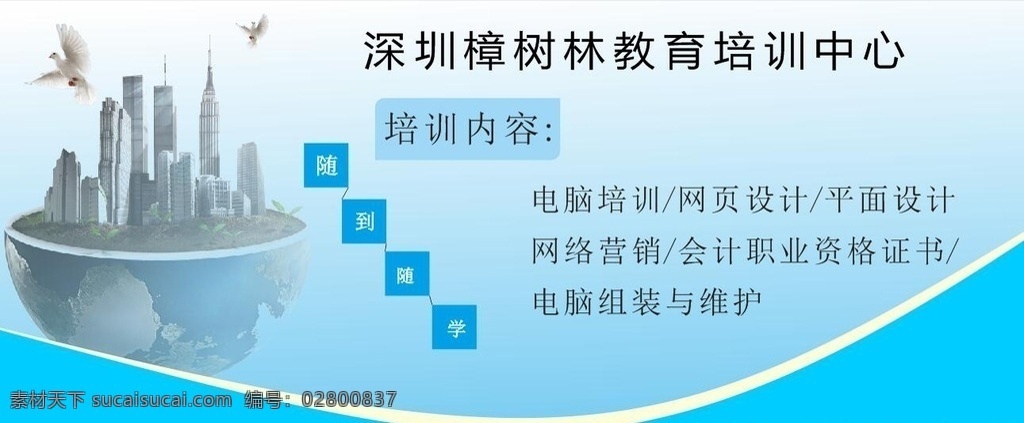 深圳樟树林教育培训中心

培训内容:

随

到

随

学

电脑培训/网页设计/平面设计

网络营销/会计职业资格证书/

电脑组装与维护

素材天下 sucaisucai.com 编号:02800837